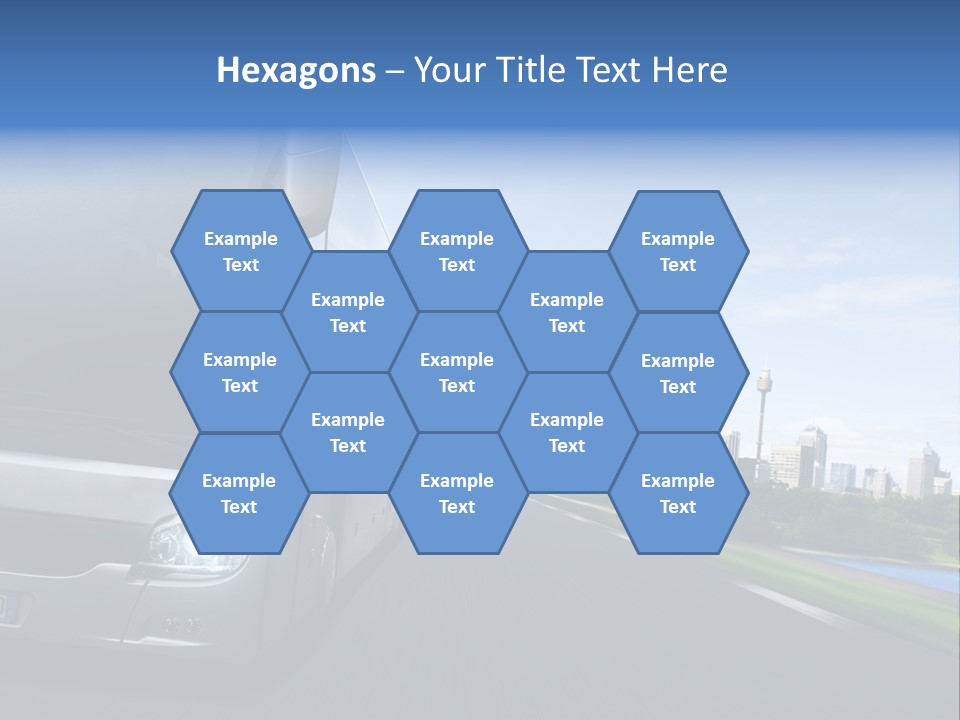 Hexagons – Your Title Text Here

Example Text

Example Text

Example Text

Example Text

Example Text

Example Text

Example Text

Example Text

Example Text

Example Text

Example Text

Example Text

Example Text